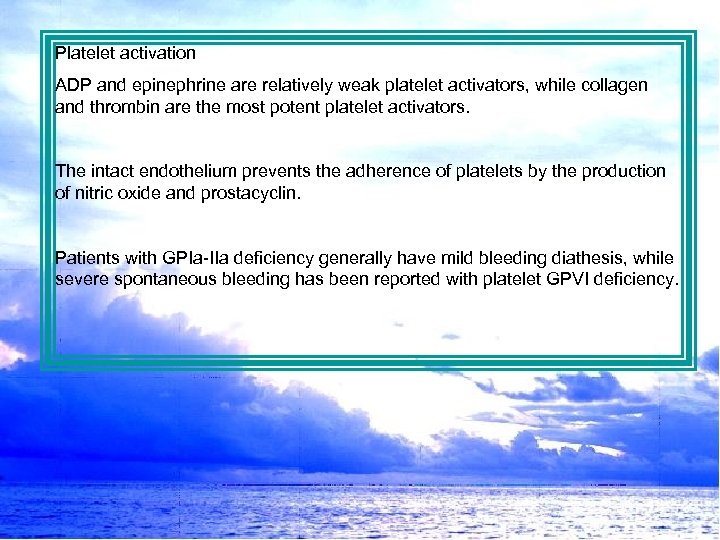 Platelet activation

ADP and epinephrine are relatively weak platelet activators, while collagen and thrombin are the most potent platelet activators.

The intact endothelium prevents the adherence of platelets by the production of nitric oxide and prostacyclin.

Patients with GPIa-IIa deficiency generally have mild bleeding diathesis, while severe spontaneous bleeding has been reported with platelet GPVI deficiency.